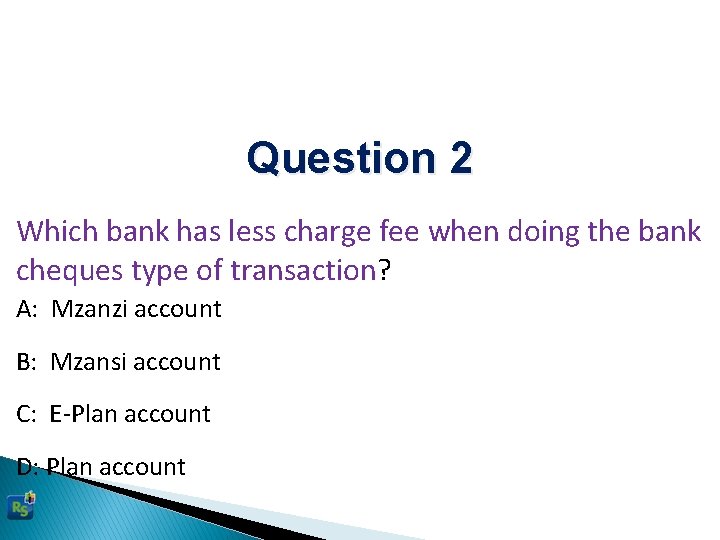 Question 2

Which bank has less charge fee when doing the bank cheques type of transaction?

A: Mzanzi account

B: Mzansi account

C: E-Plan account

D: Plan account

RS